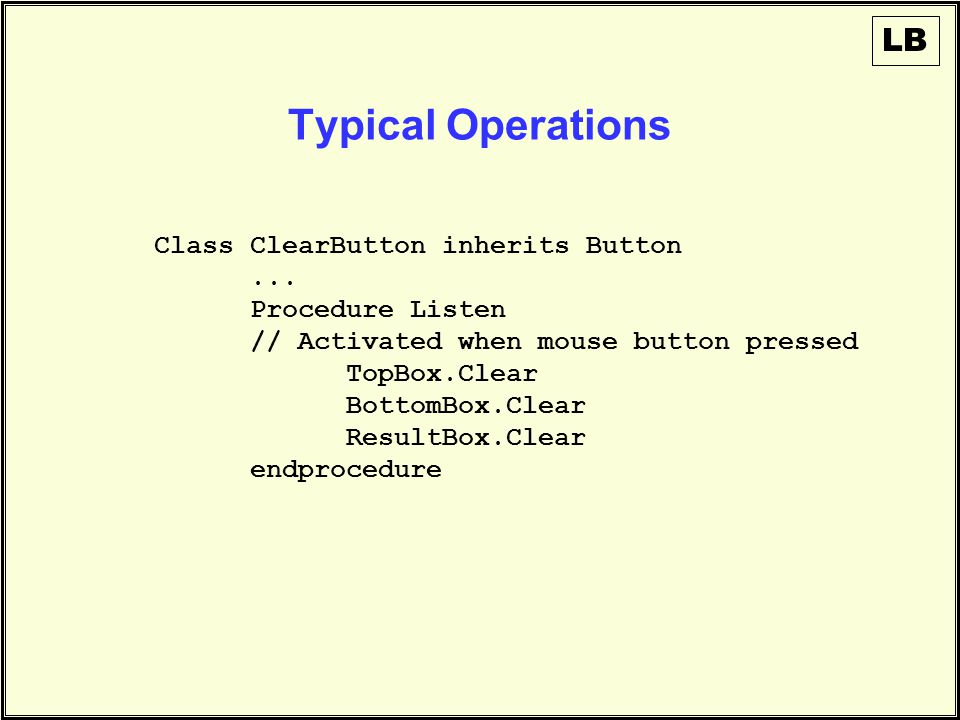 LB

Typical Operations

Class ClearButton inherits Button
...
Procedure Listen
// Activated when mouse button pressed
TopBox.Clear
BottomBox.Clear
ResultBox.Clear
endprocedure